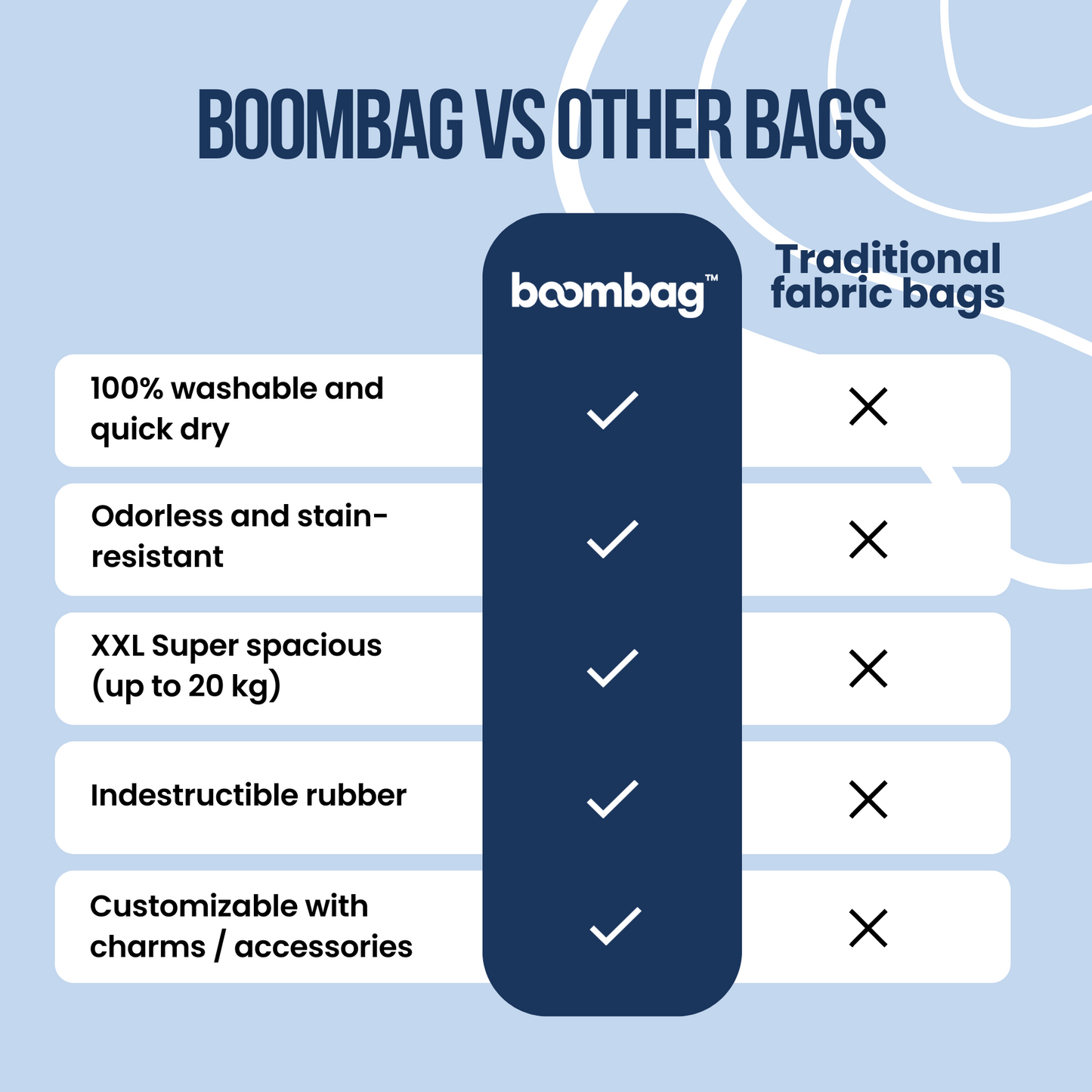 BOOMBAG VS OTHER BAGS

|  | boombag™ | Traditional fabric bags |
|---|---|---|
| 100% washable and quick dry | ✓ | ✕ |
| Odorless and stain-resistant | ✓ | ✕ |
| XXL Super spacious (up to 20 kg) | ✓ | ✕ |
| Indestructible rubber | ✓ | ✕ |
| Customizable with charms / accessories | ✓ | ✕ |